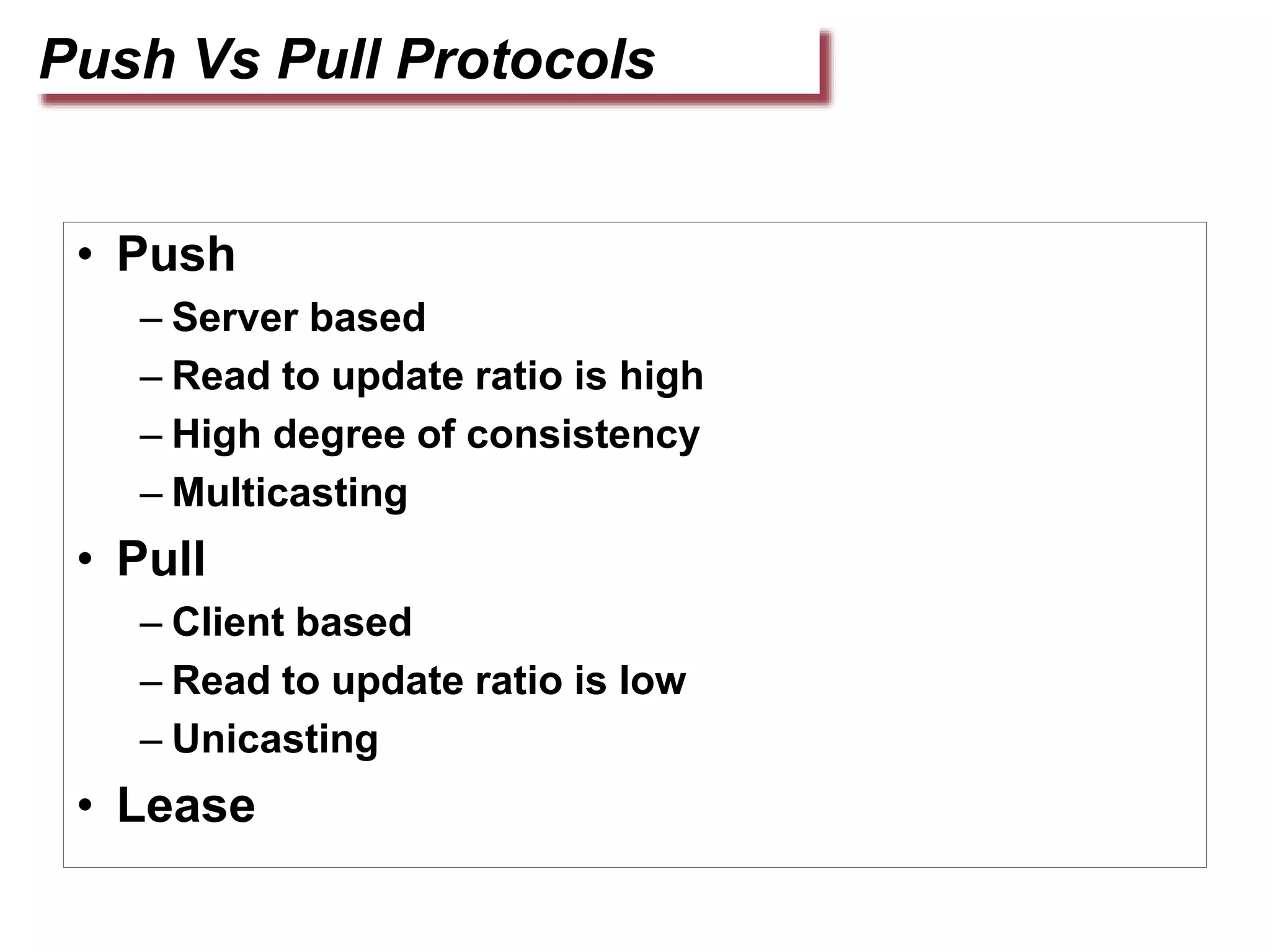 Push Vs Pull Protocols

• Push
– Server based
– Read to update ratio is high
– High degree of consistency
– Multicasting
• Pull
– Client based
– Read to update ratio is low
– Unicasting
• Lease